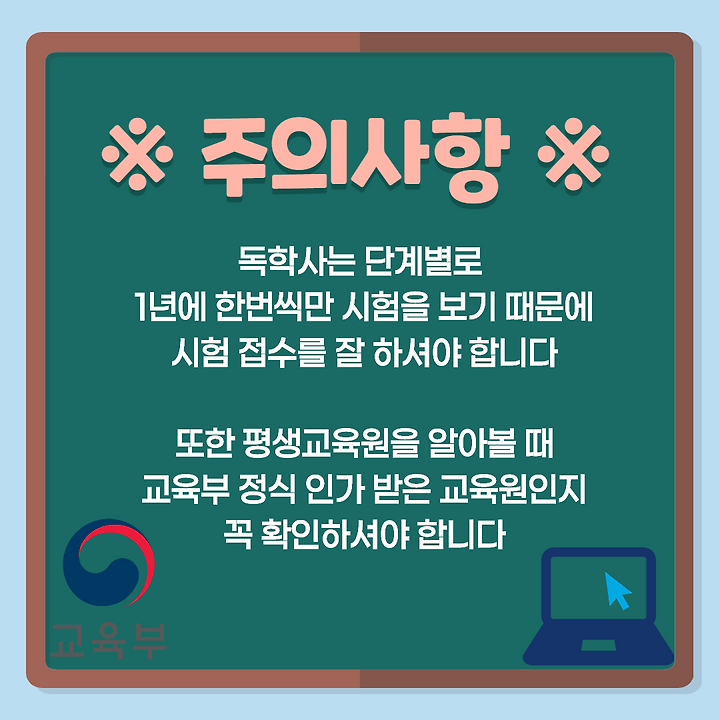 ※ 주의사항 ※

독학사는 단계별로 1년에 한번씩만 시험을 보기 때문에 시험 접수를 잘 하셔야 합니다

또한 평생교육원을 알아볼 때 교육부 정식 인가 받은 교육원인지 꼭 확인하셔야 합니다

교육부